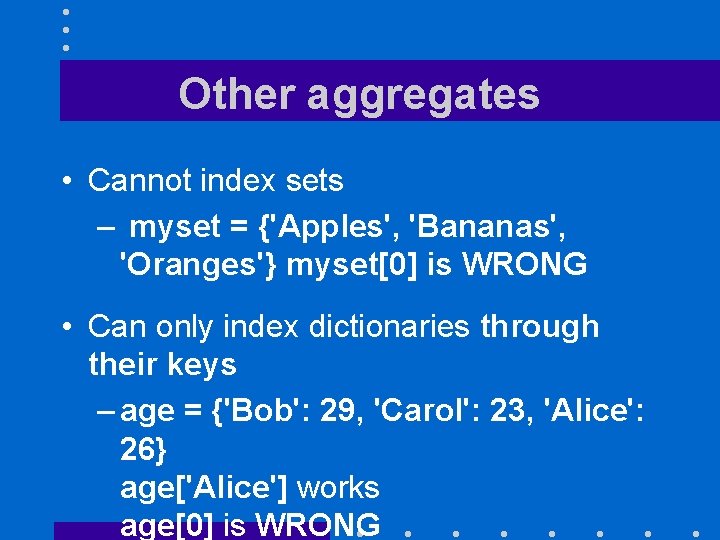 Other aggregates

• Cannot index sets

– myset = {'Apples', 'Bananas', 'Oranges'} myset[0] is WRONG

• Can only index dictionaries through their keys

– age = {'Bob': 29, 'Carol': 23, 'Alice': 26}
age['Alice'] works
age[0] is WRONG